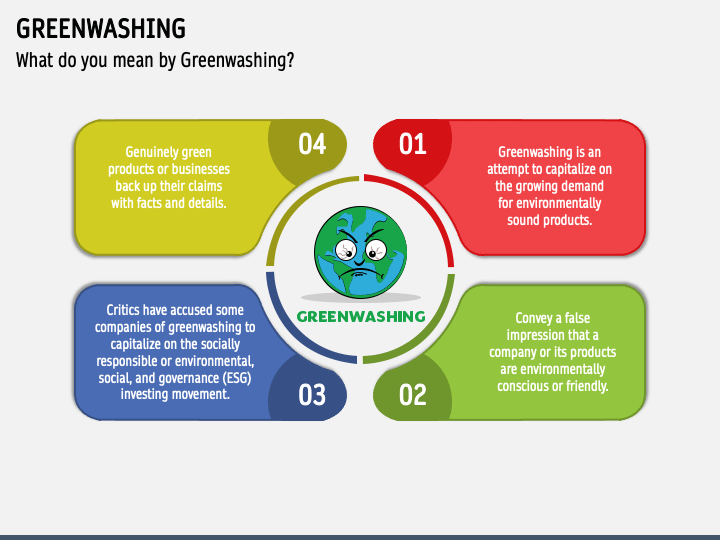 GREENWASHING
What do you mean by Greenwashing?

01
Greenwashing is an attempt to capitalize on the growing demand for environmentally sound products.

02
Convey a false impression that a company or its products are environmentally conscious or friendly.

03
Critics have accused some companies of greenwashing to capitalize on the socially responsible or environmental, social, and governance (ESG) investing movement.

04
Genuinely green products or businesses back up their claims with facts and details.

GREENWASHING